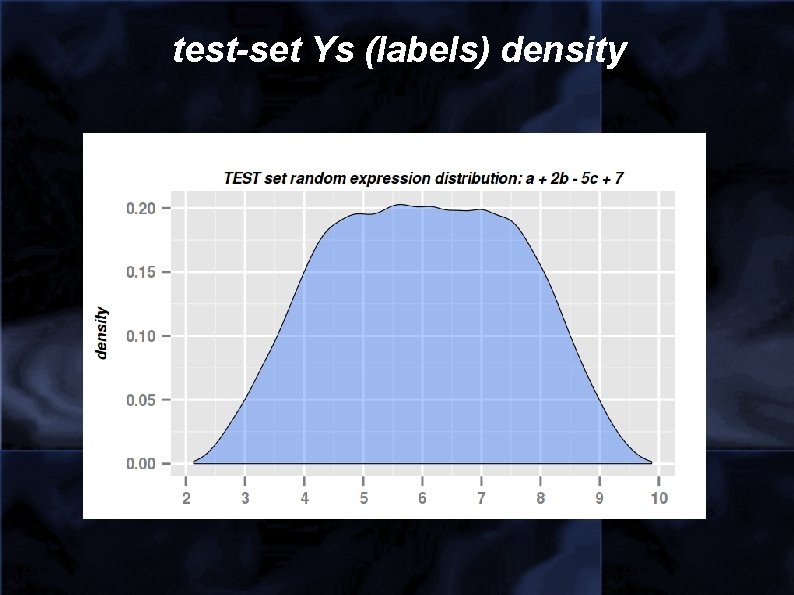 test-set Ys (labels) density

TEST set random expression distribution: a + 2b - 5c + 7

density

0.20
0.15
0.10
0.05
0.00

2 3 4 5 6 7 8 9 10